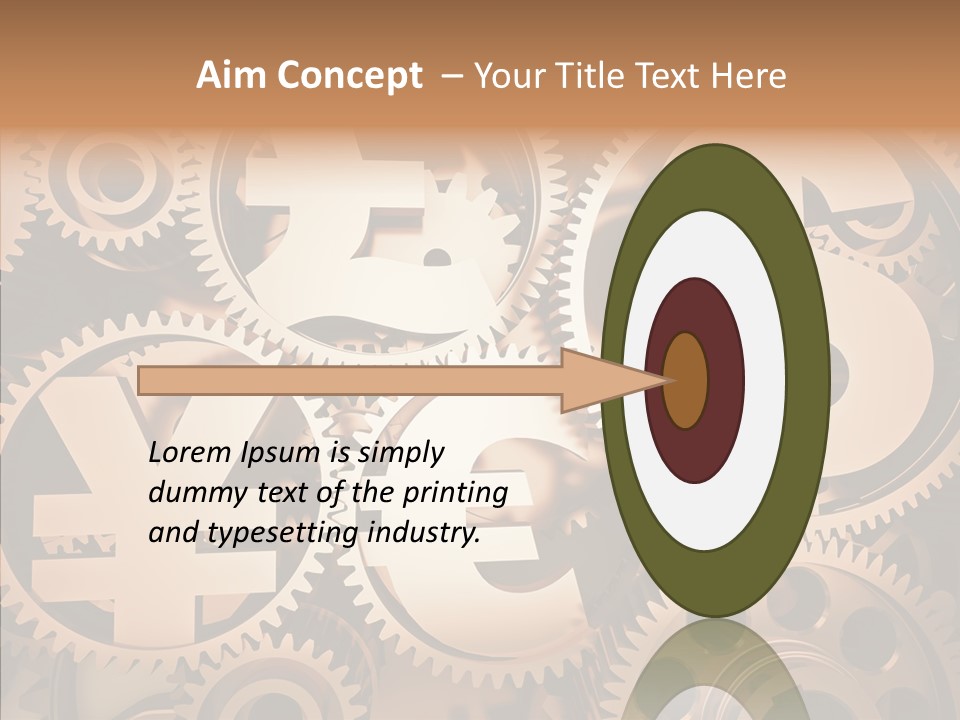 Aim Concept – Your Title Text Here

Lorem Ipsum is simply dummy text of the printing and typesetting industry.